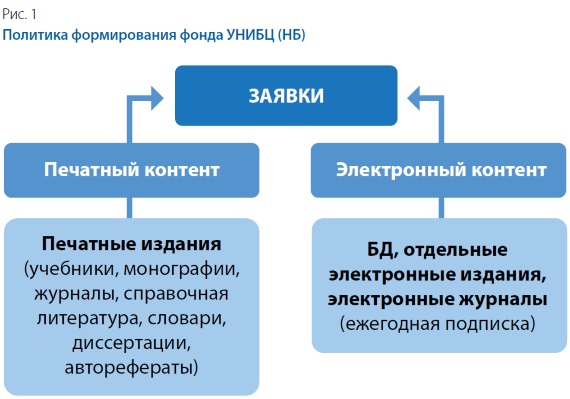 Рис. 1
Политика формирования фонда УНИБЦ (НБ)

ЗАЯВКИ

Печатный контент

Электронный контент

Печатные издания
(учебники, монографии, журналы, справочная литература, словари, диссертации, авторефераты)

БД, отдельные электронные издания, электронные журналы
(ежегодная подписка)